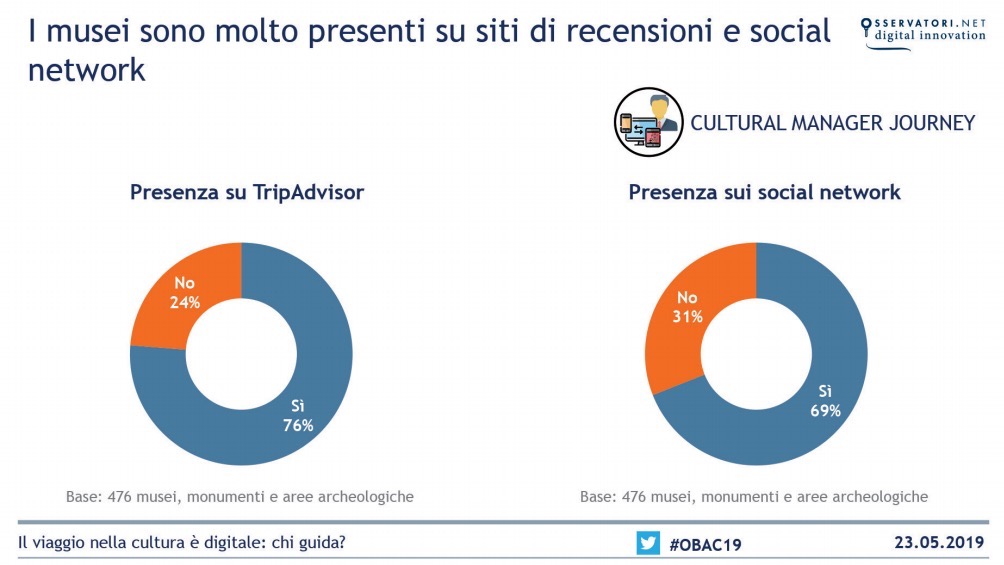 I musei sono molto presenti su siti di recensioni e social network

OSSERVATORI.NET
digital innovation

CULTURAL MANAGER JOURNEY

Presenza su TripAdvisor

No
24%

Sì
76%

Base: 476 musei, monumenti e aree archeologiche

Presenza sui social network

No
31%

Sì
69%

Base: 476 musei, monumenti e aree archeologiche

Il viaggio nella cultura è digitale: chi guida?

#OBAC19

23.05.2019